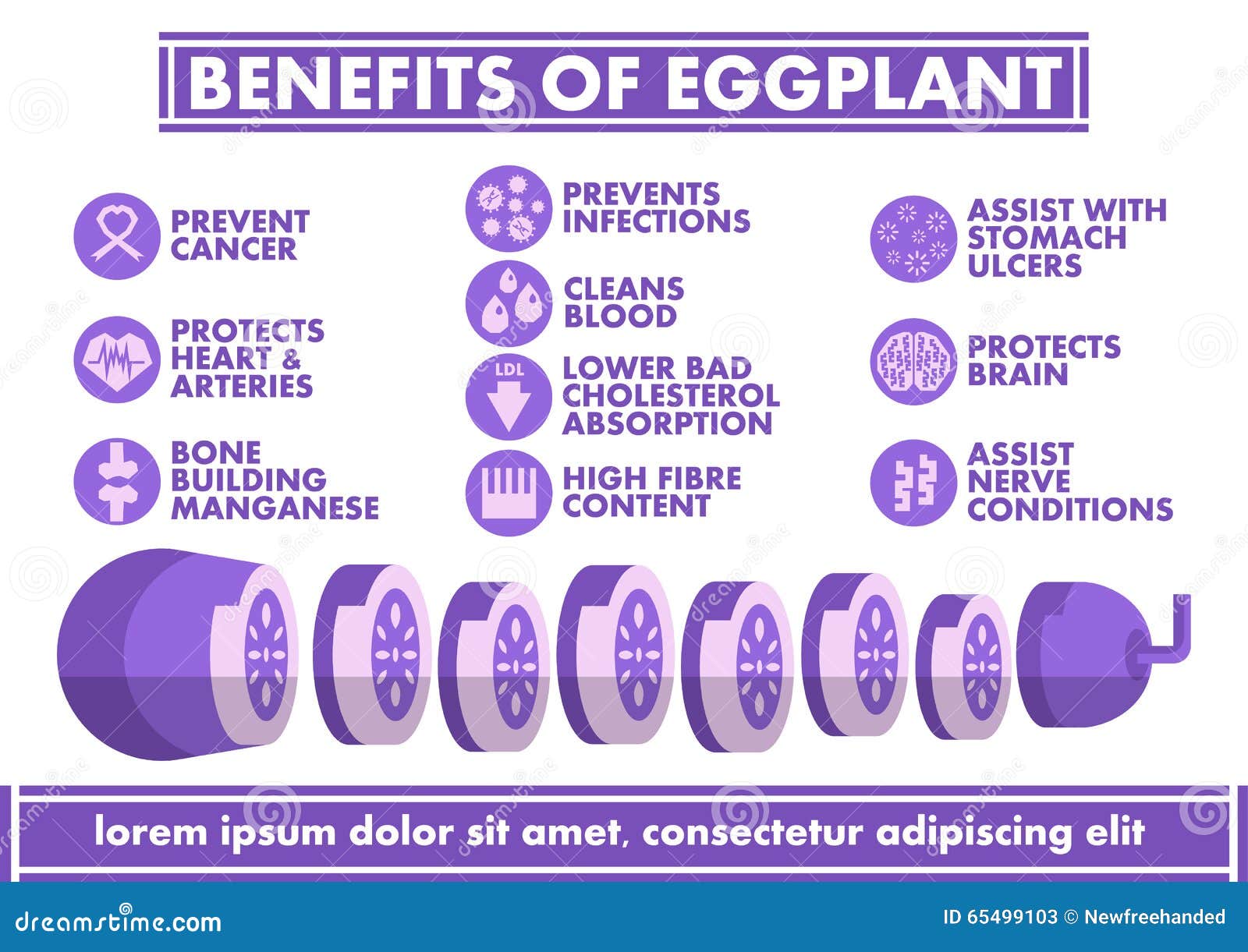 BENEFITS OF EGGPLANT

PREVENT CANCER

PROTECTS HEART & ARTERIES

BONE BUILDING MANGANESE

PREVENTS INFECTIONS

CLEANS BLOOD

LDL

LOWER BAD CHOLESTEROL ABSORPTION

HIGH FIBRE CONTENT

ASSIST WITH STOMACH ULCERS

PROTECTS BRAIN

ASSIST NERVE CONDITIONS

lorem ipsum dolor sit amet, consectetur adipiscing elit

dreamstime.com

ID 65499103 © Newfreehanded